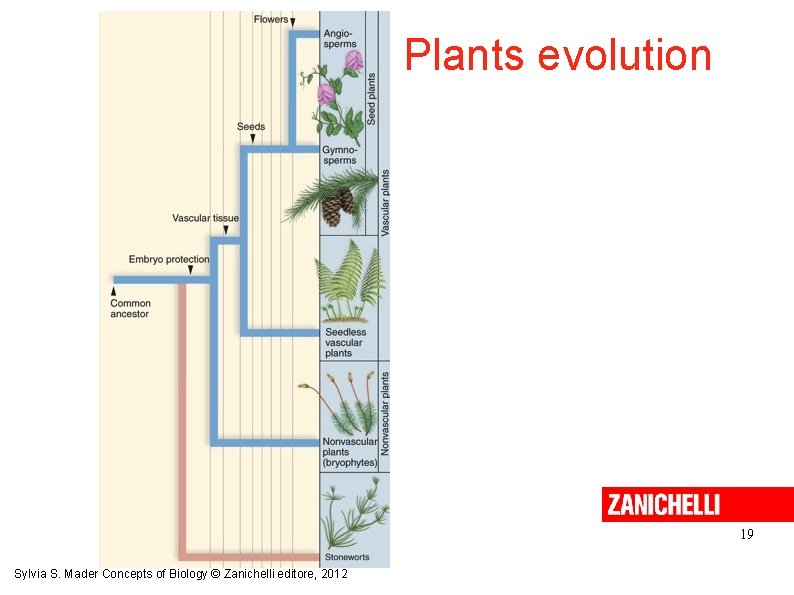 Plants evolution

Flowers
Angiosperms
Seed plants
Seeds
Gymnosperms
Vascular plants
Vascular tissue
Embryo protection
Common ancestor
Seedless vascular plants
Nonvascular plants
Nonvascular plants (bryophytes)
Stoneworts

ZANICHELLI

19

Sylvia S. Mader Concepts of Biology © Zanichelli editore, 2012